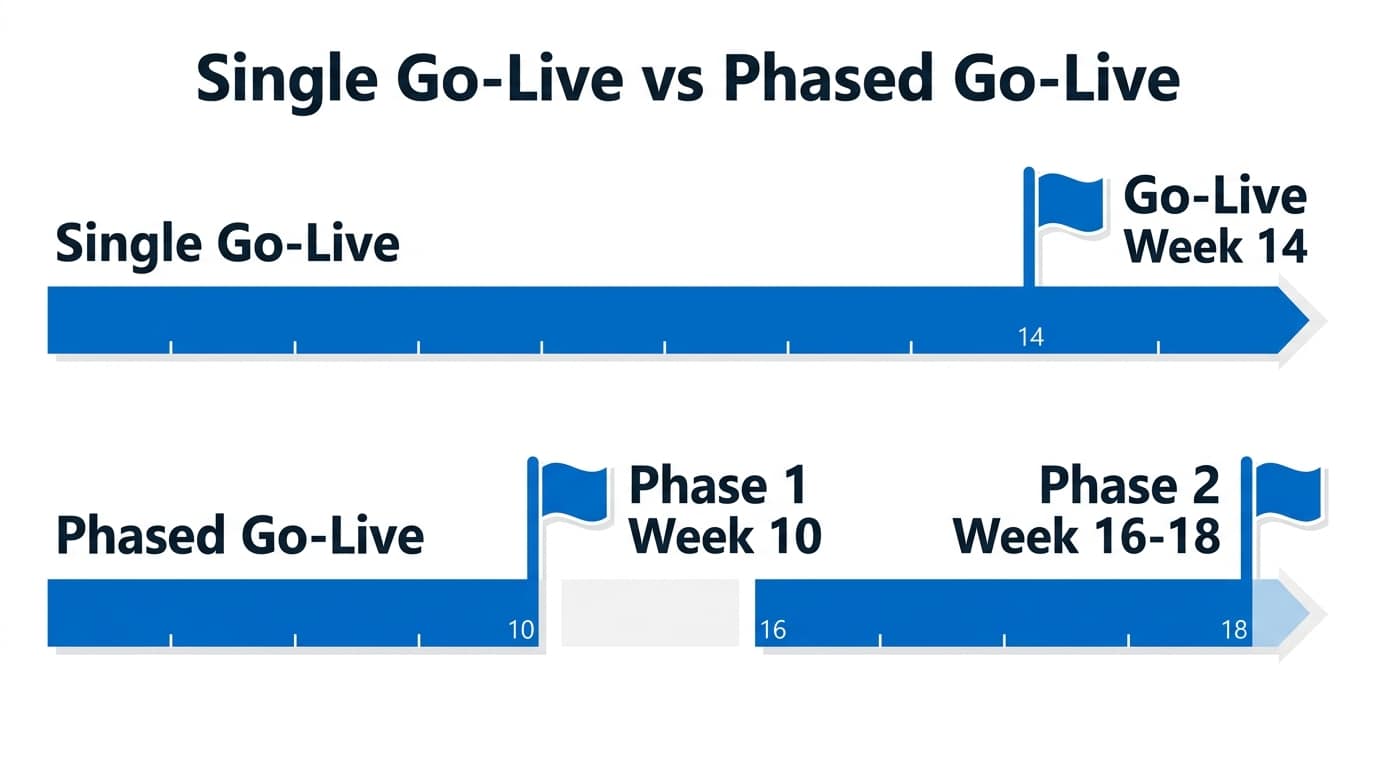 Single Go-Live vs Phased Go-Live

Single Go-Live

Go-Live
Week 14

14

Phased Go-Live

Phase 1
Week 10

Phase 2
Week 16-18

10

16

18